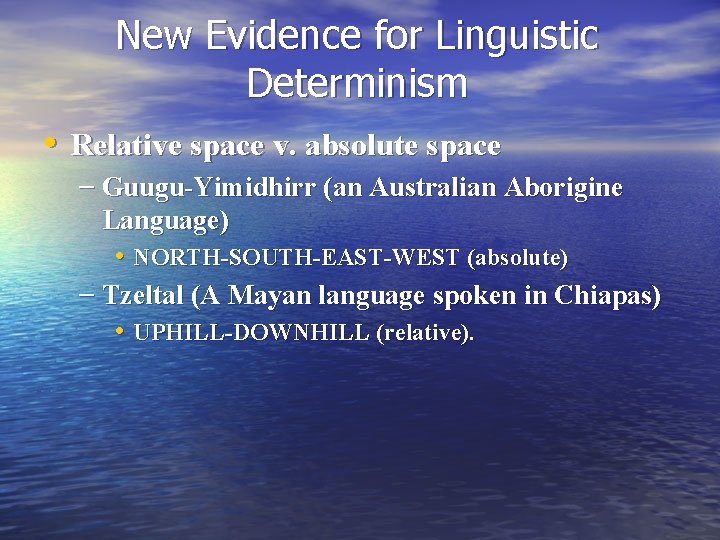 New Evidence for Linguistic Determinism

• Relative space v. absolute space
– Guugu-Yimidhirr (an Australian Aborigine Language)
• NORTH-SOUTH-EAST-WEST (absolute)
– Tzeltal (A Mayan language spoken in Chiapas)
• UPHILL-DOWNHILL (relative).